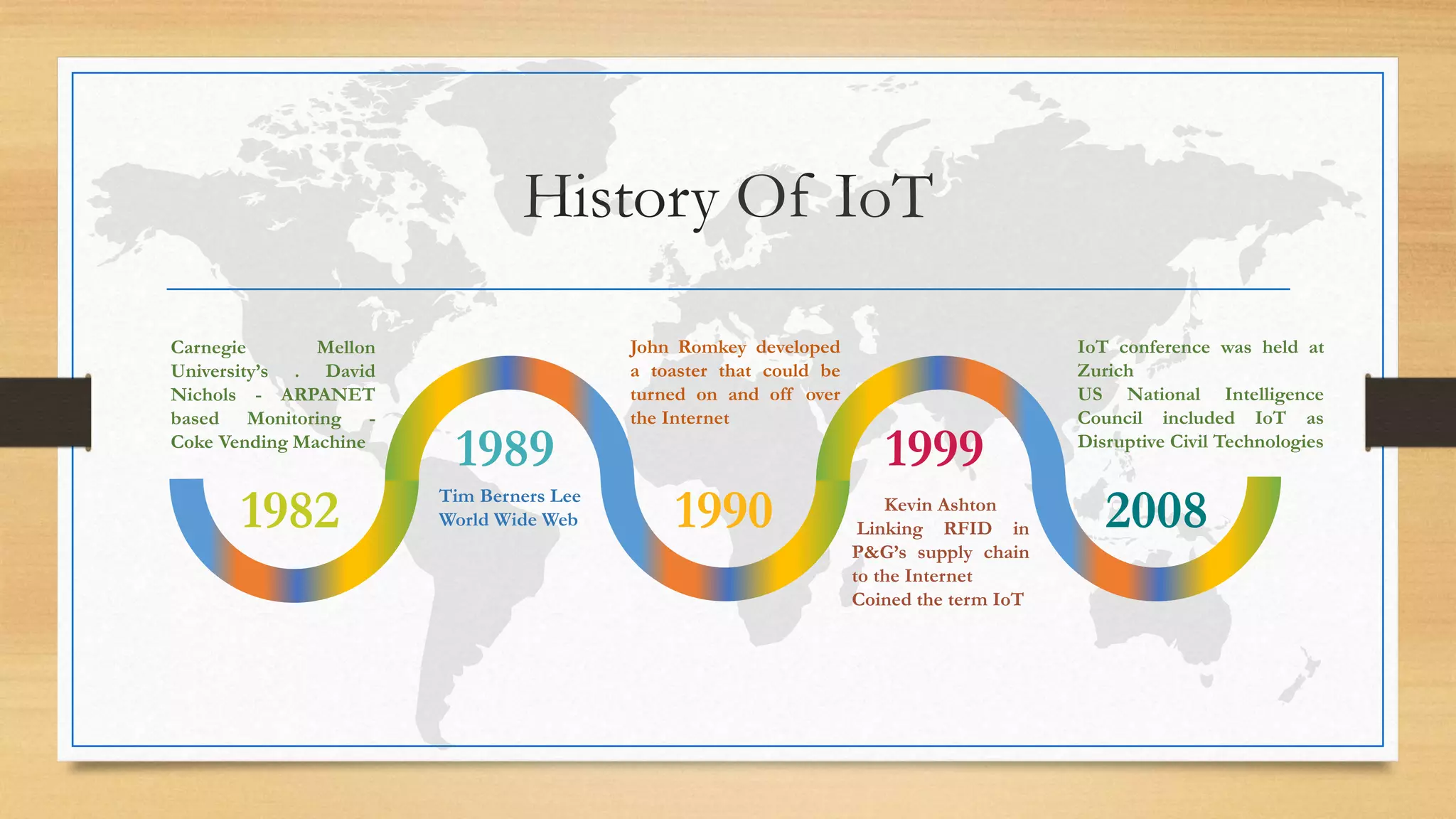 History Of IoT

Carnegie Mellon University's . David Nichols - ARPANET based Monitoring - Coke Vending Machine

1982

1989

Tim Berners Lee
World Wide Web

John Romkey developed a toaster that could be turned on and off over the Internet

1990

1999

Kevin Ashton
Linking RFID in P&G's supply chain to the Internet
Coined the term IoT

IoT conference was held at Zurich
US National Intelligence Council included IoT as Disruptive Civil Technologies

2008